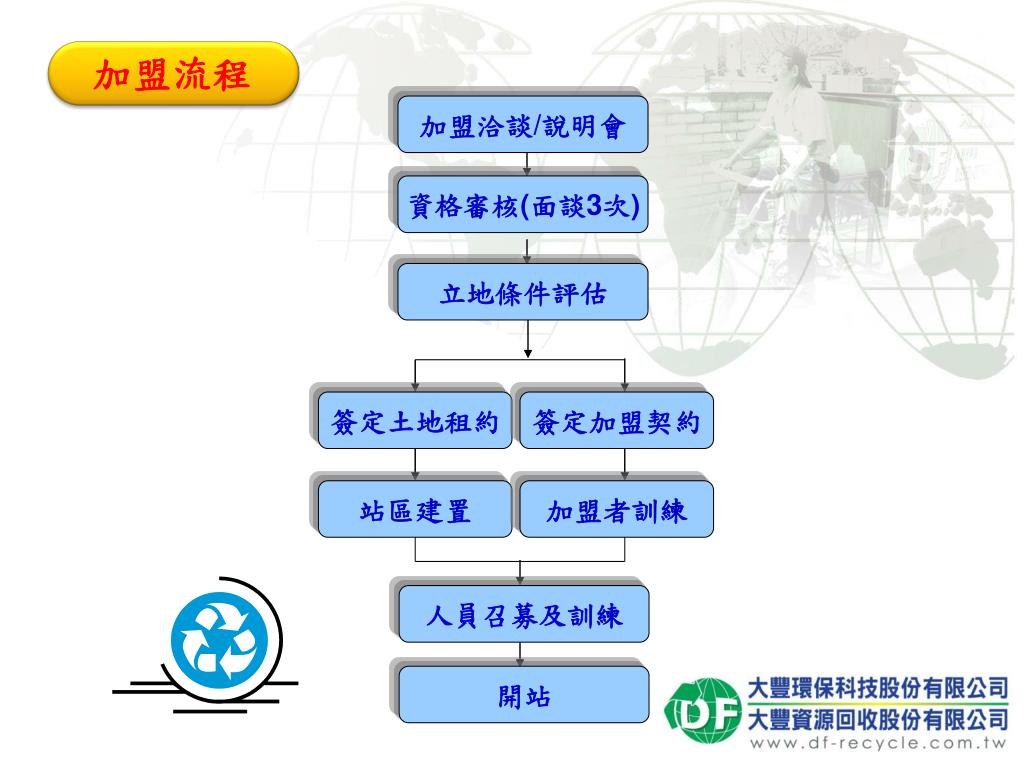 加盟流程

加盟洽談/說明會

資格審核(面談3次)

立地條件評估

簽定土地租約

簽定加盟契約

站區建置

加盟者訓練

人員召募及訓練

開站

DF

大豐環保科技股份有限公司
大豐資源回收股份有限公司
www.df-recycle.com.tw